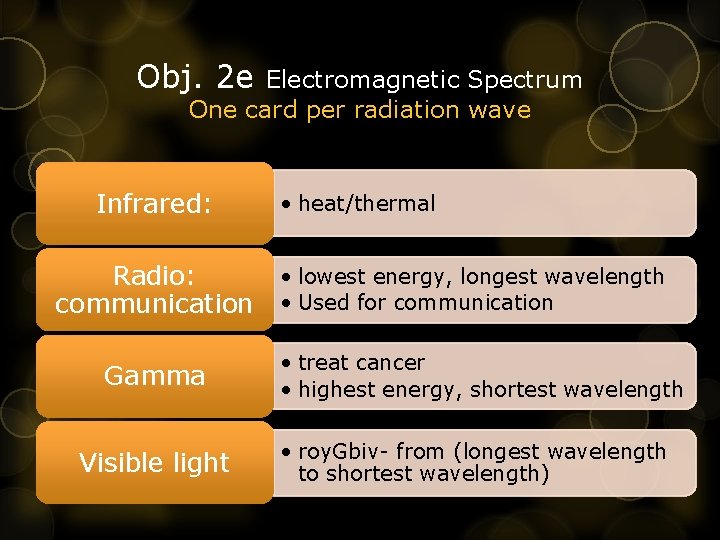 Obj. 2e Electromagnetic Spectrum
One card per radiation wave

Infrared:
• heat/thermal

Radio: communication
• lowest energy, longest wavelength
• Used for communication

Gamma
• treat cancer
• highest energy, shortest wavelength

Visible light
• royGbiv- from (longest wavelength to shortest wavelength)